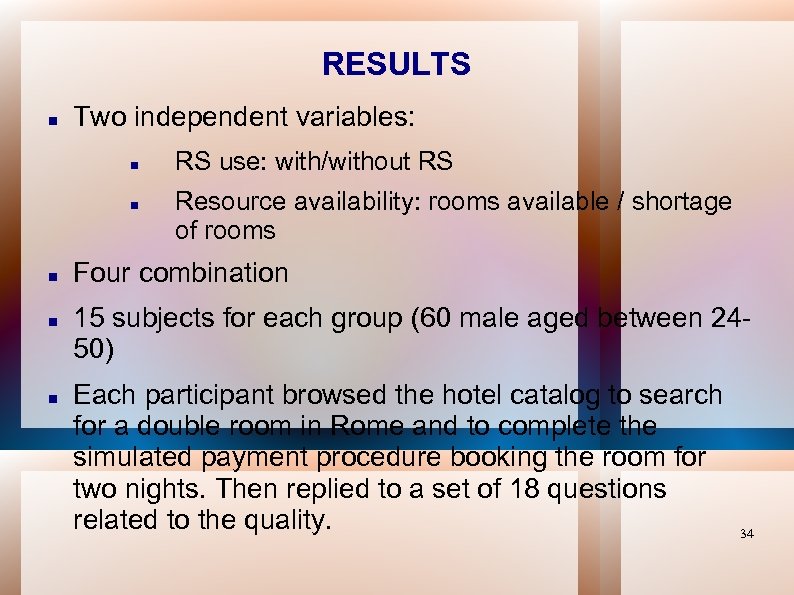 RESULTS

- Two independent variables:
  - RS use: with/without RS
  - Resource availability: rooms available / shortage of rooms
- Four combination
- 15 subjects for each group (60 male aged between 24-50)
- Each participant browsed the hotel catalog to search for a double room in Rome and to complete the simulated payment procedure booking the room for two nights. Then replied to a set of 18 questions related to the quality.

34